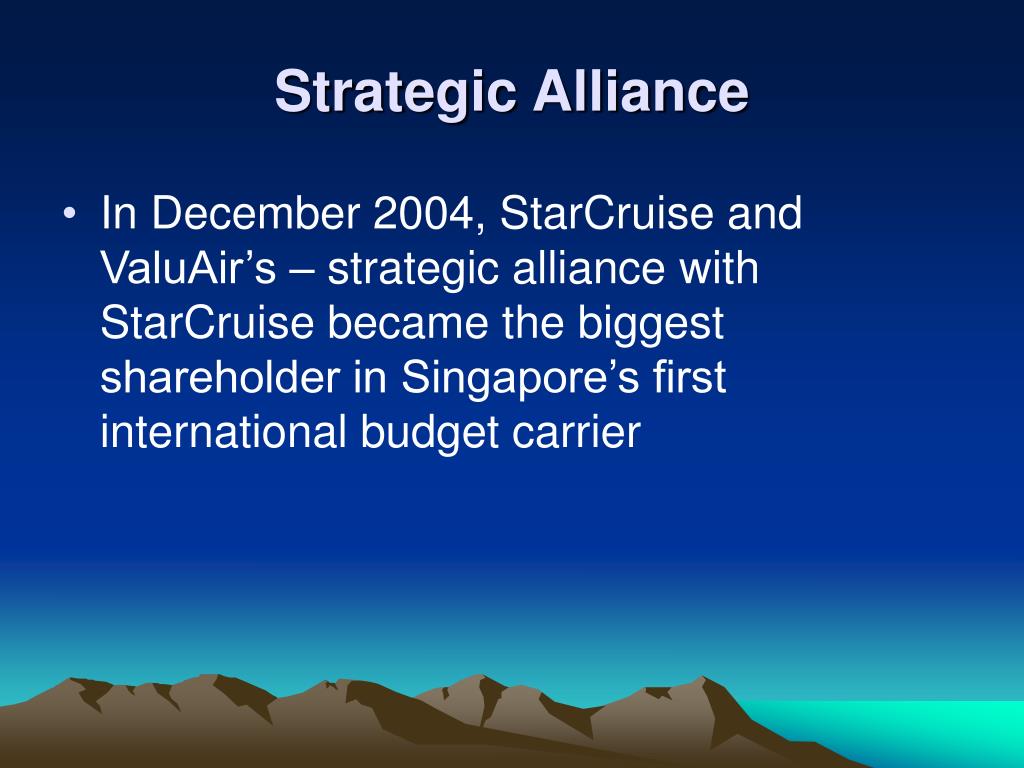 Strategic Alliance

• In December 2004, StarCruise and ValuAir’s – strategic alliance with StarCruise became the biggest shareholder in Singapore’s first international budget carrier